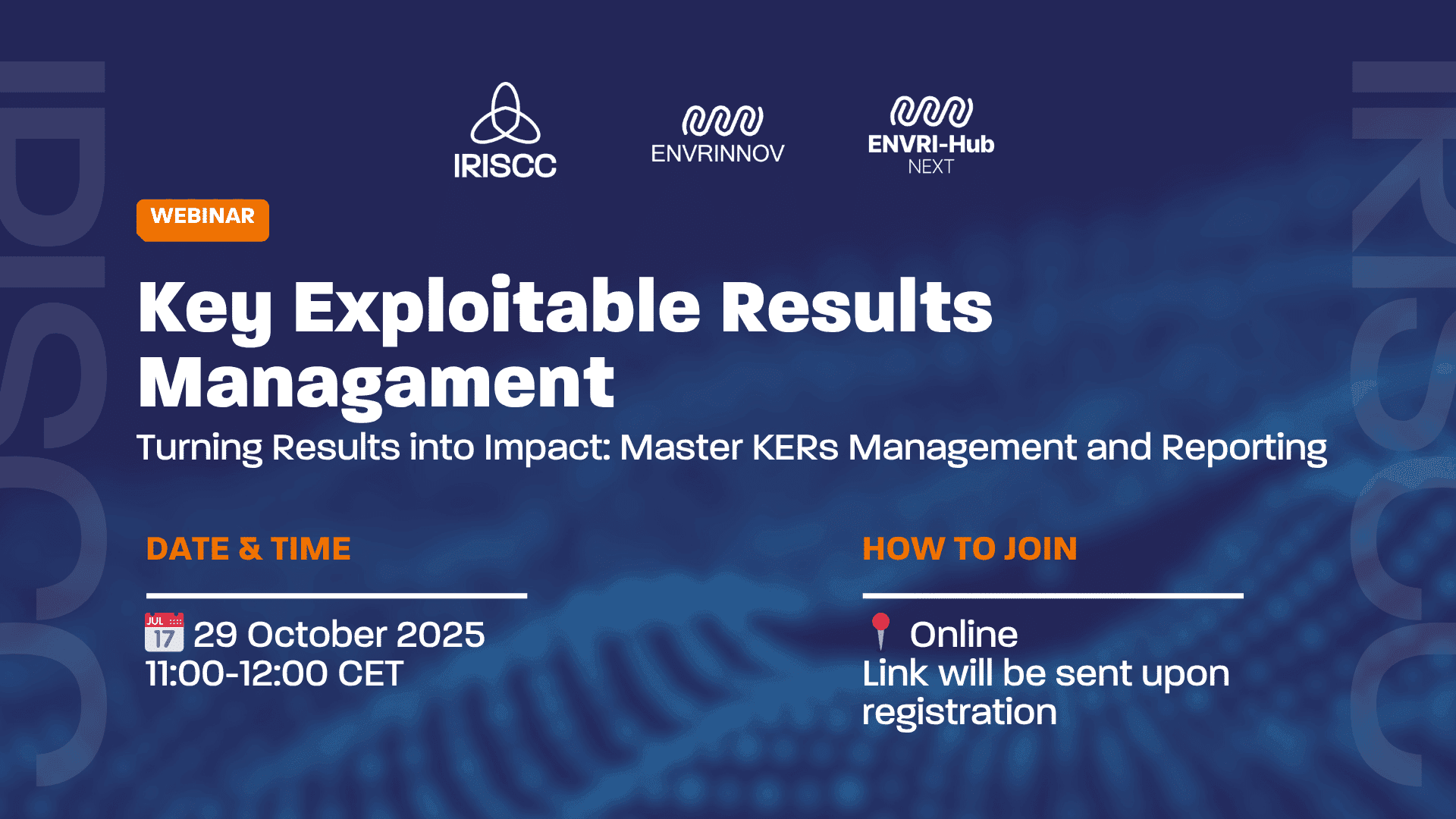 IRISCC

ENVRINNOV

ENVRI-Hub
NEXT

WEBINAR

Key Exploitable Results Managament

Turning Results into Impact: Master KERs Management and Reporting

DATE & TIME

JUL 17 29 October 2025
11:00-12:00 CET

HOW TO JOIN

Online
Link will be sent upon registration

IRISCC

IRISCC